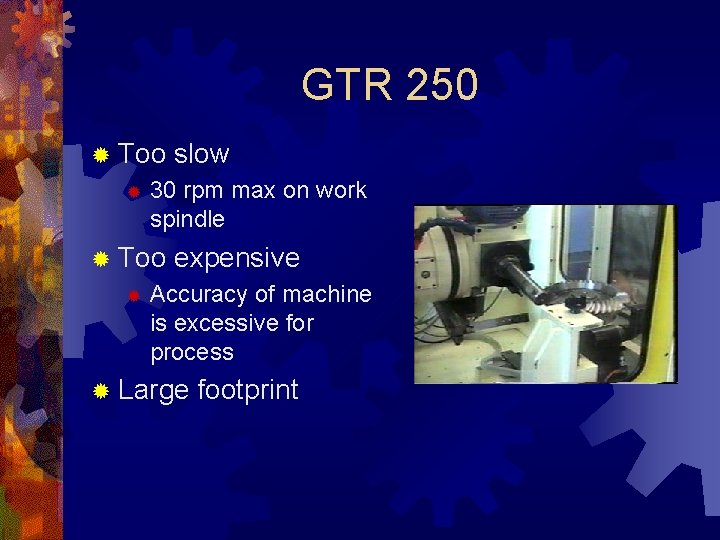 GTR 250

Too slow
30 rpm max on work spindle

Too expensive
Accuracy of machine is excessive for process

Large footprint